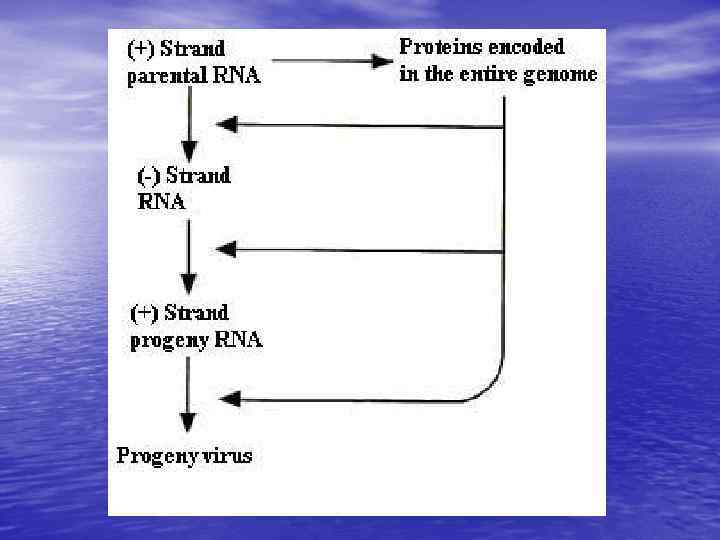 (+) Strand parental RNA

Proteins encoded in the entire genome

(-) Strand RNA

(+) Strand progeny RNA

Progeny virus